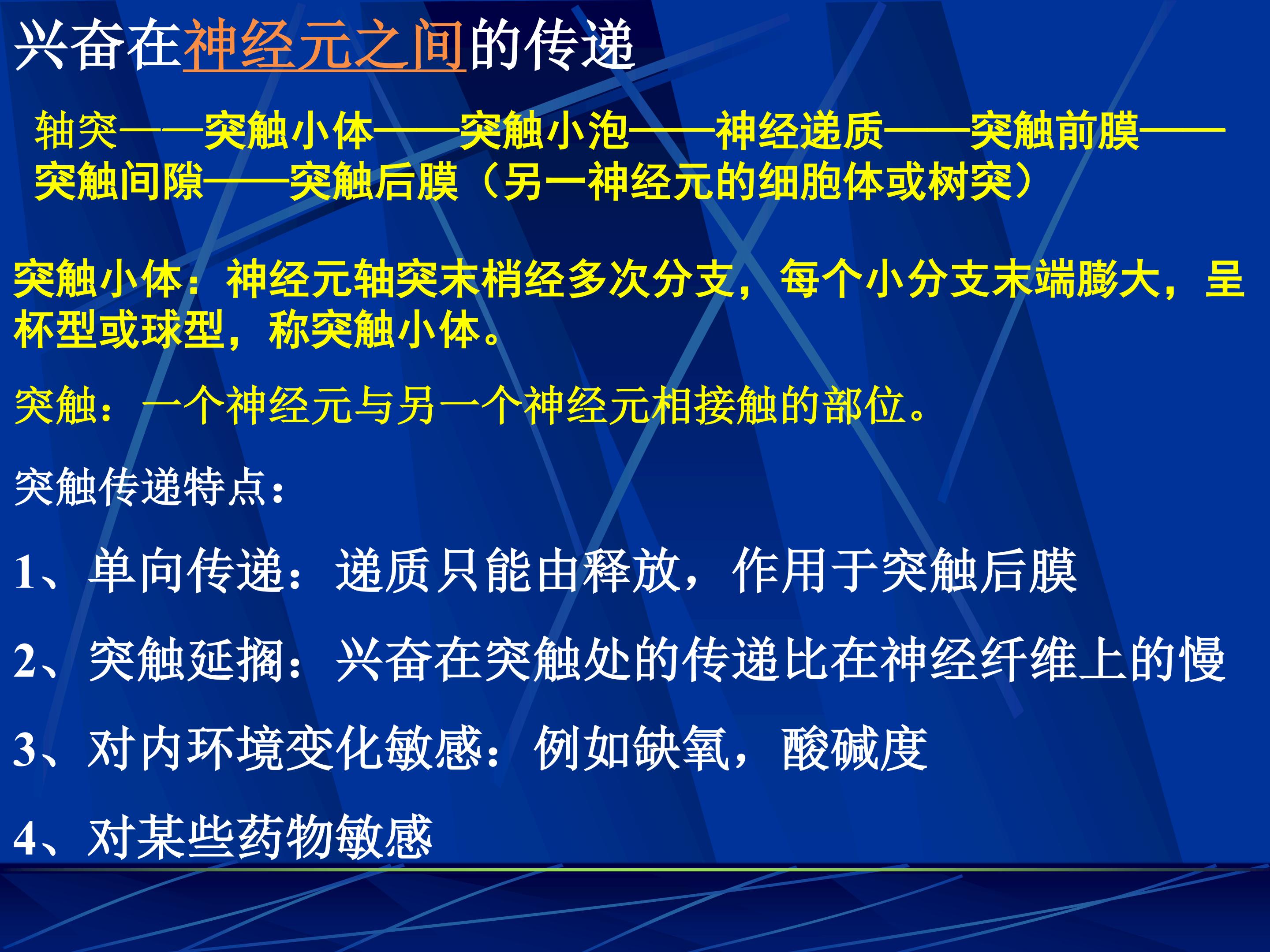 兴奋在神经元之间的传递

轴突——突触小体——突触小泡——神经递质——突触前膜——突触间隙——突触后膜（另一神经元的细胞体或树突）

突触小体：神经元轴突末梢经多次分支，每个小分支末端膨大，呈杯型或球型，称突触小体。

突触：一个神经元与另一个神经元相接触的部位。

突触传递特点：

1、单向传递：递质只能由释放，作用于突触后膜

2、突触延搁：兴奋在突触处的传递比在神经纤维上的慢

3、对内环境变化敏感：例如缺氧，酸碱度

4、对某些药物敏感